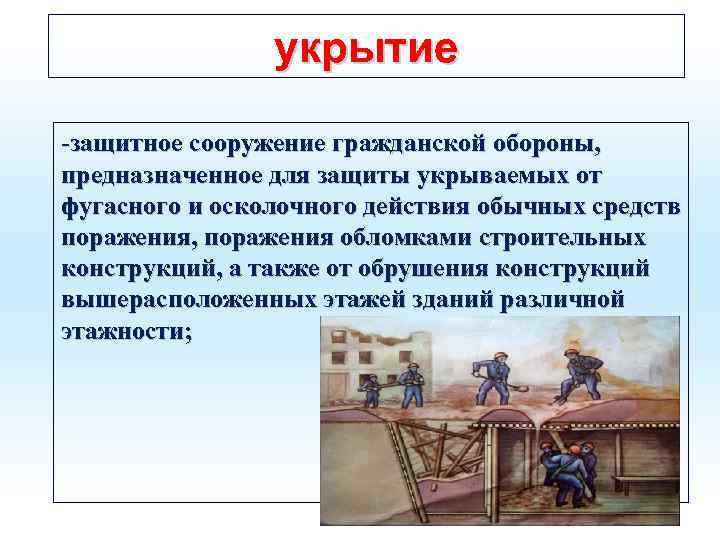 укрытие

-защитное сооружение гражданской обороны, предназначенное для защиты укрываемых от фугасного и осколочного действия обычных средств поражения, поражения обломками строительных конструкций, а также от обрушения конструкций вышерасположенных этажей зданий различной этажности;